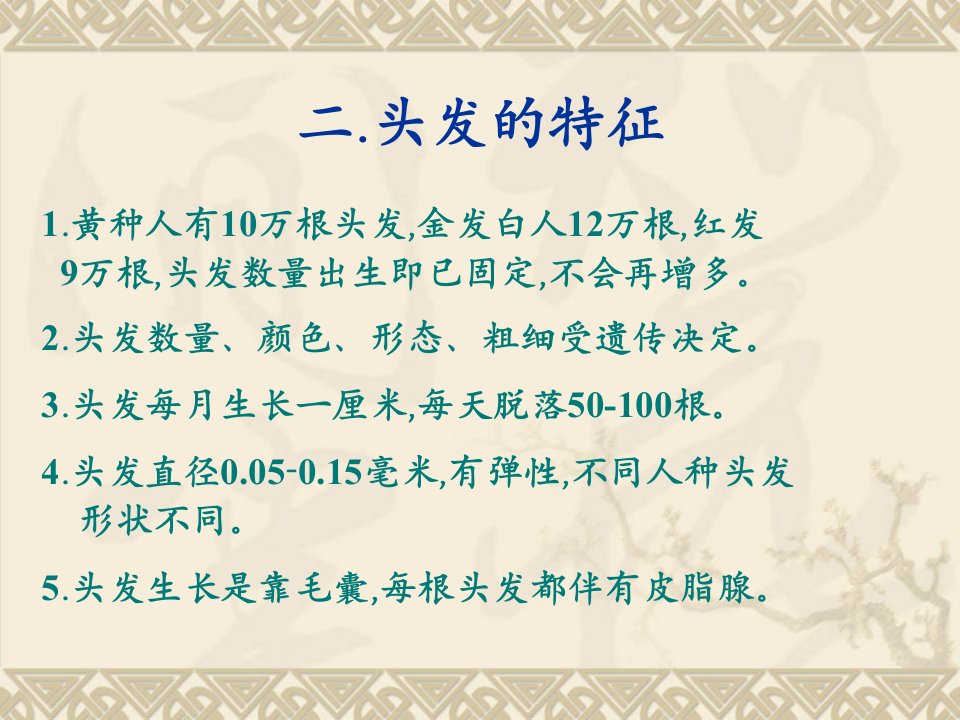 二.头发的特征

1.黄种人有10万根头发,金发白人12万根,红发9万根,头发数量出生即已固定,不会再增多。

2.头发数量、颜色、形态、粗细受遗传决定。

3.头发每月生长一厘米,每天脱落50-100根。

4.头发直径0.05-0.15毫米,有弹性,不同人种头发形状不同。

5.头发生长是靠毛囊,每根头发都伴有皮脂腺。